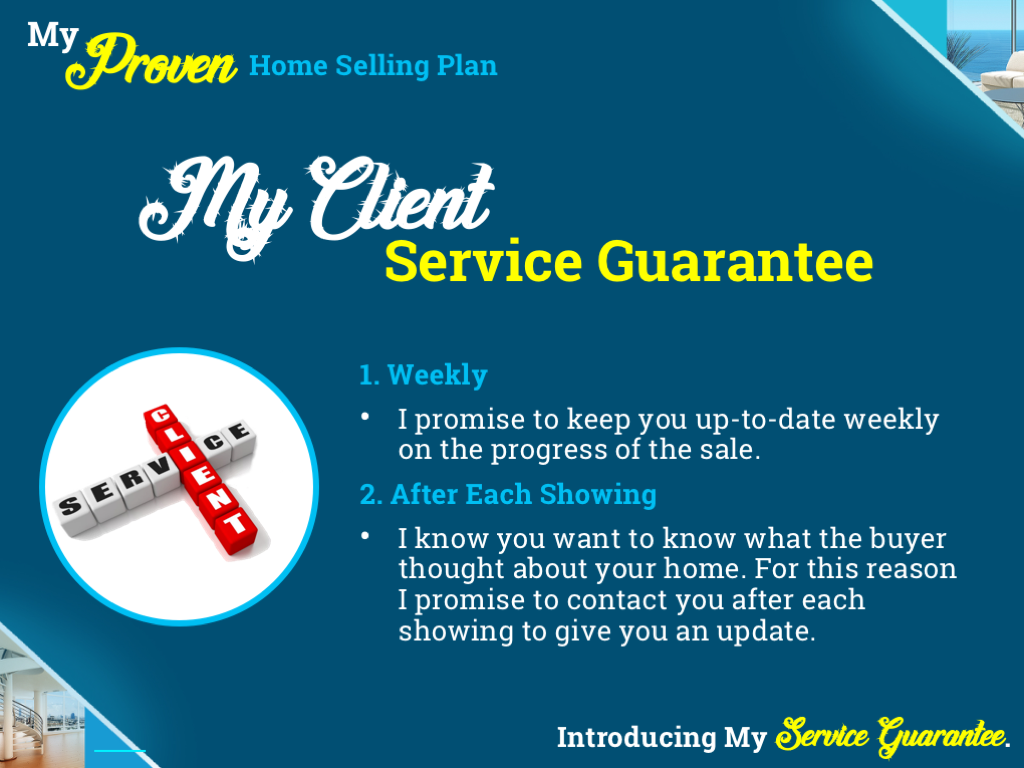 My Proven Home Selling Plan

My Client
Service Guarantee

SERVICE
CLIENT

1. Weekly

• I promise to keep you up-to-date weekly on the progress of the sale.

2. After Each Showing

• I know you want to know what the buyer thought about your home. For this reason I promise to contact you after each showing to give you an update.

Introducing My Service Guarantee.